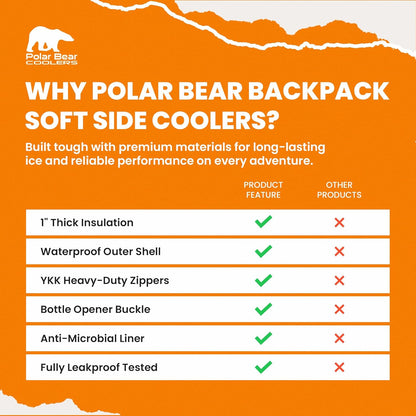 Polar Bear
COOLERS

WHY POLAR BEAR BACKPACK SOFT SIDE COOLERS?

Built tough with premium materials for long-lasting ice and reliable performance on every adventure.

| | PRODUCT FEATURE | OTHER PRODUCTS |
|---|---|---|
| 1" Thick Insulation | ✓ | ✗ |
| Waterproof Outer Shell | ✓ | ✗ |
| YKK Heavy-Duty Zippers | ✓ | ✗ |
| Bottle Opener Buckle | ✓ | ✗ |
| Anti-Microbial Liner | ✓ | ✗ |
| Fully Leakproof Tested | ✓ | ✗ |